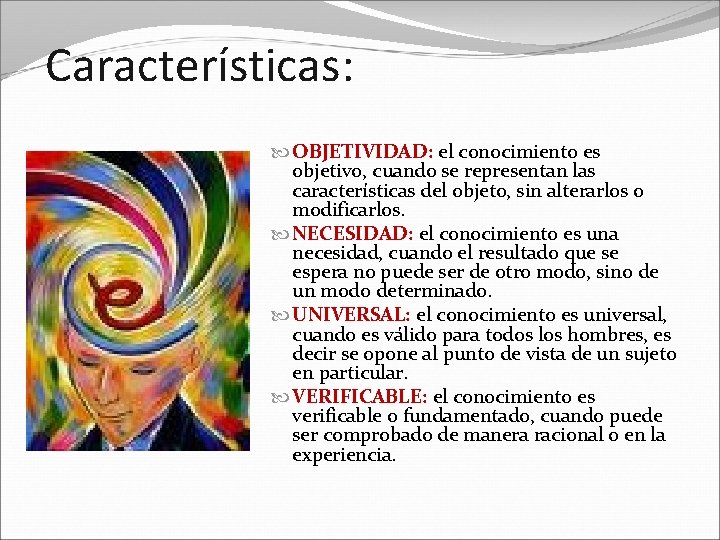 Características:

OBJETIVIDAD: el conocimiento es objetivo, cuando se representan las características del objeto, sin alterarlos o modificarlos.

NECESIDAD: el conocimiento es una necesidad, cuando el resultado que se espera no puede ser de otro modo, sino de un modo determinado.

UNIVERSAL: el conocimiento es universal, cuando es válido para todos los hombres, es decir se opone al punto de vista de un sujeto en particular.

VERIFICABLE: el conocimiento es verificable o fundamentado, cuando puede ser comprobado de manera racional o en la experiencia.